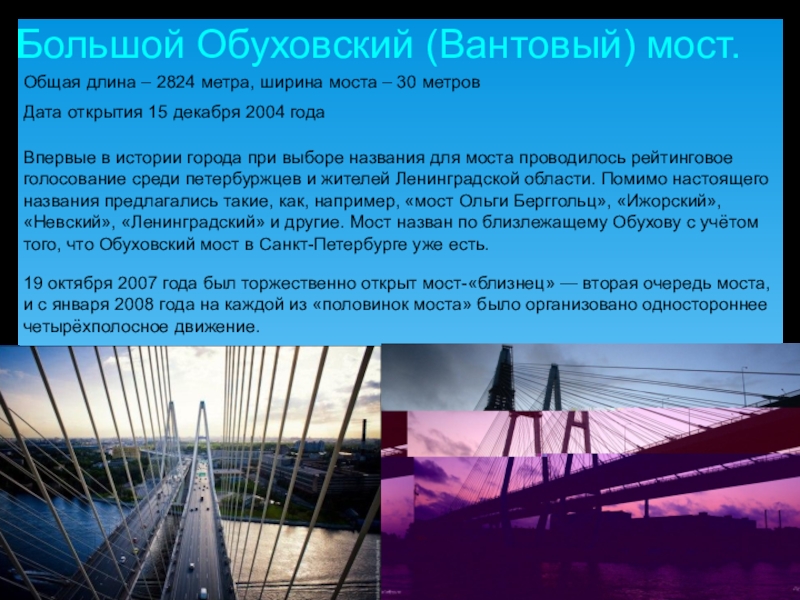 Большой Обуховский (Вантовый) мост.

Общая длина – 2824 метра, ширина моста – 30 метров

Дата открытия 15 декабря 2004 года

Впервые в истории города при выборе названия для моста проводилось рейтинговое голосование среди петербуржцев и жителей Ленинградской области. Помимо настоящего названия предлагались такие, как, например, «мост Ольги Берггольц», «Ижорский», «Невский», «Ленинградский» и другие. Мост назван по близлежащему Обухову с учётом того, что Обуховский мост в Санкт-Петербурге уже есть.

19 октября 2007 года был торжественно открыт мост-«близнец» — вторая очередь моста, и с января 2008 года на каждой из «половинок моста» было организовано одностороннее четырёхполосное движение.